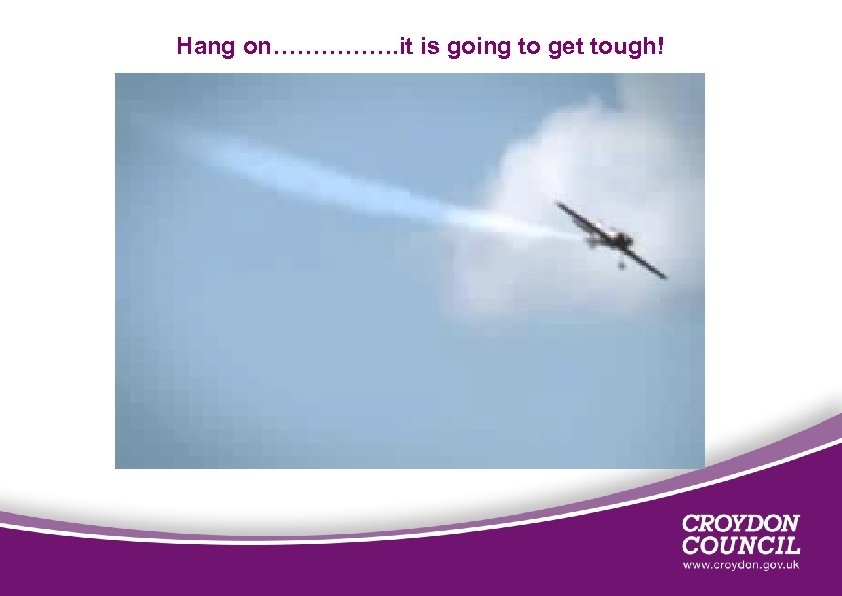 Hang on…………….it is going to get tough!

CROYDON
COUNCIL
www.croydon.gov.uk